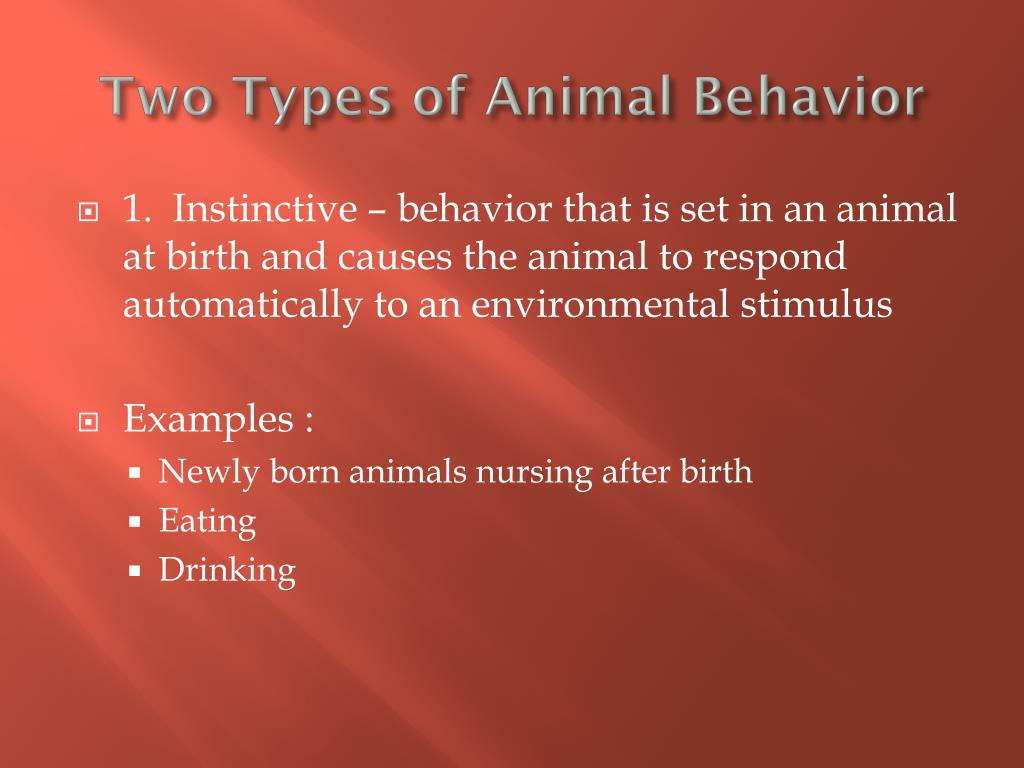 Two Types of Animal Behavior

1. Instinctive – behavior that is set in an animal at birth and causes the animal to respond automatically to an environmental stimulus

Examples :

Newly born animals nursing after birth

Eating

Drinking